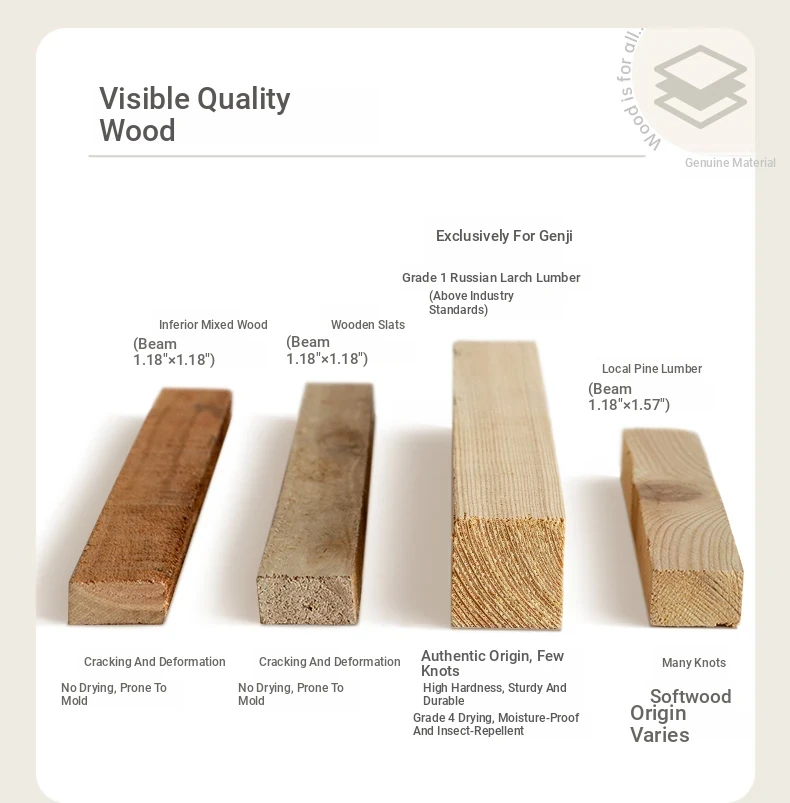 Visible Quality Wood

Wood is for all...

Genuine Material

Exclusively For Genji

Grade 1 Russian Larch Lumber

(Above Industry Standards)

Inferior Mixed Wood

(Beam 1.18"×1.18")

Wooden Slats

(Beam 1.18"×1.18")

Local Pine Lumber

(Beam 1.18"×1.57")

Cracking And Deformation

No Drying, Prone To Mold

Cracking And Deformation

No Drying, Prone To Mold

Authentic Origin, Few Knots

High Hardness, Sturdy And Durable

Grade 4 Drying, Moisture-Proof And Insect-Repellent

Many Knots

Softwood

Origin Varies